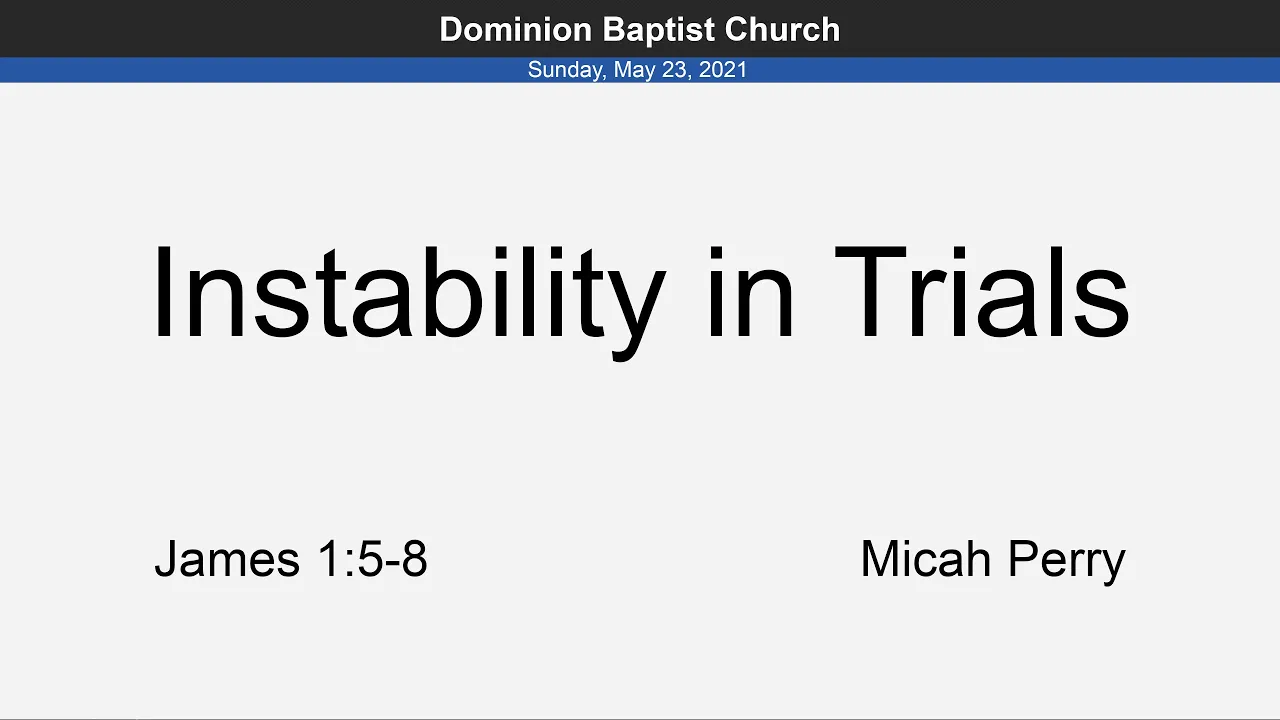 Dominion Baptist Church
Sunday, May 23, 2021

Instability in Trials

James 1:5-8

Micah Perry